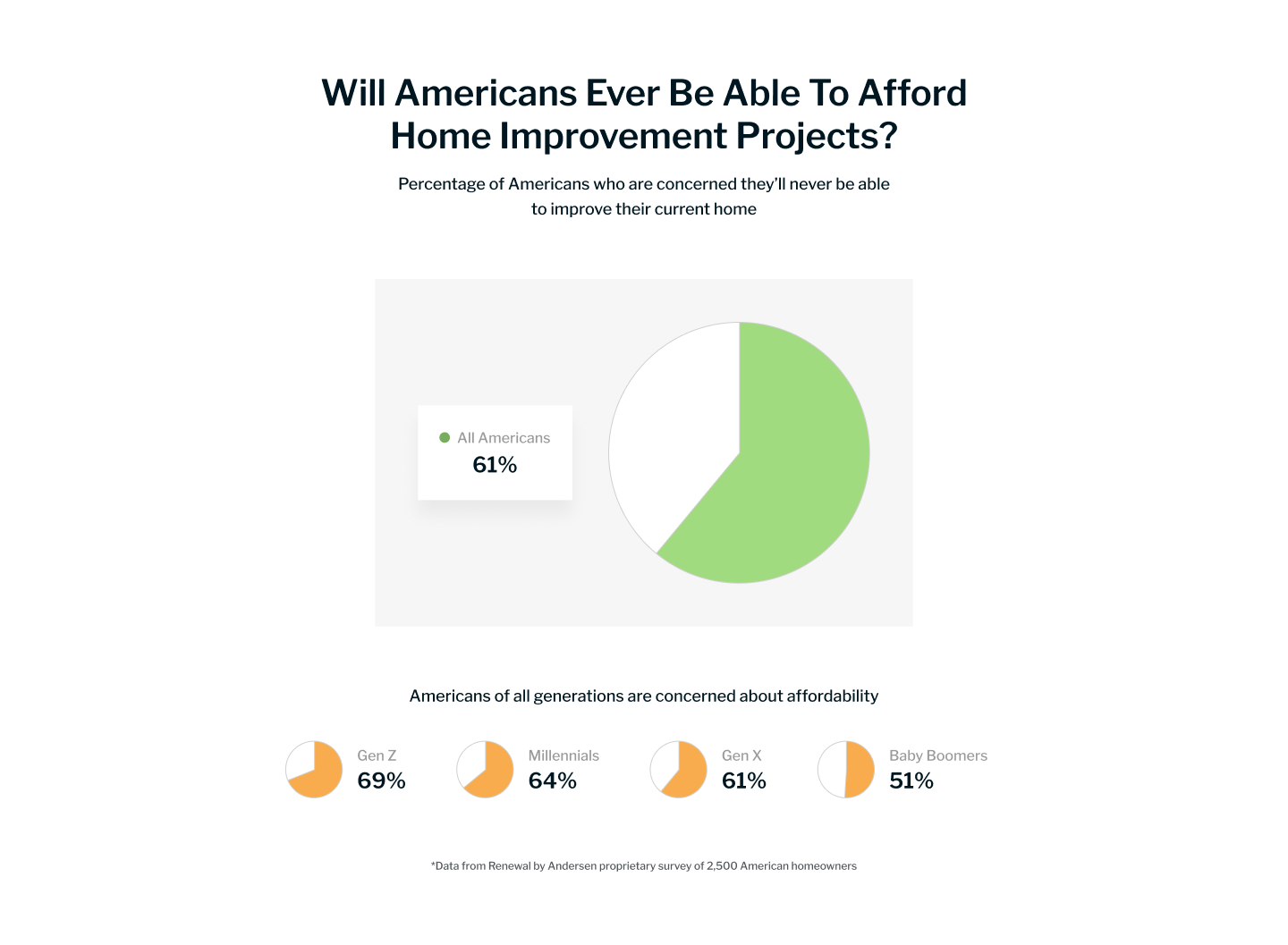 Will Americans Ever Be Able To Afford Home Improvement Projects?

Percentage of Americans who are concerned they'll never be able to improve their current home

All Americans
61%

Americans of all generations are concerned about affordability

Gen Z
69%

Millennials
64%

Gen X
61%

Baby Boomers
51%

*Data from Renewal by Andersen proprietary survey of 2,500 American homeowners